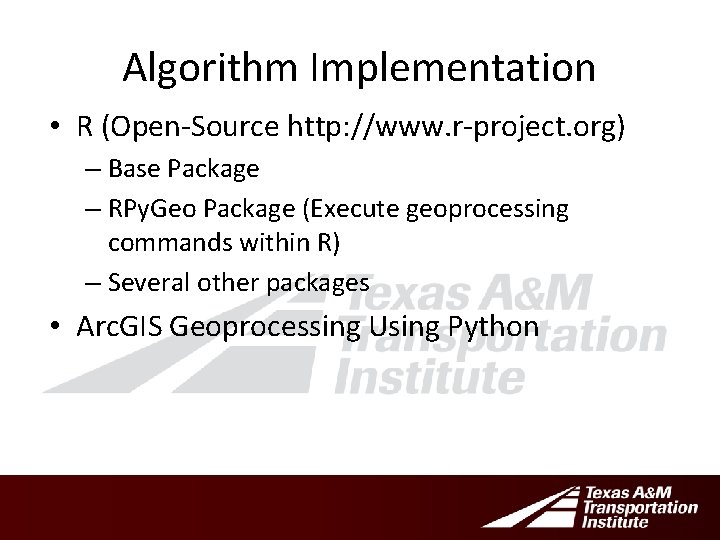 Algorithm Implementation

• R (Open-Source http://www.r-project.org)
– Base Package
– RPyGeo Package (Execute geoprocessing commands within R)
– Several other packages
• ArcGIS Geoprocessing Using Python

Texas A&M Transportation Institute

Texas A&M Transportation Institute